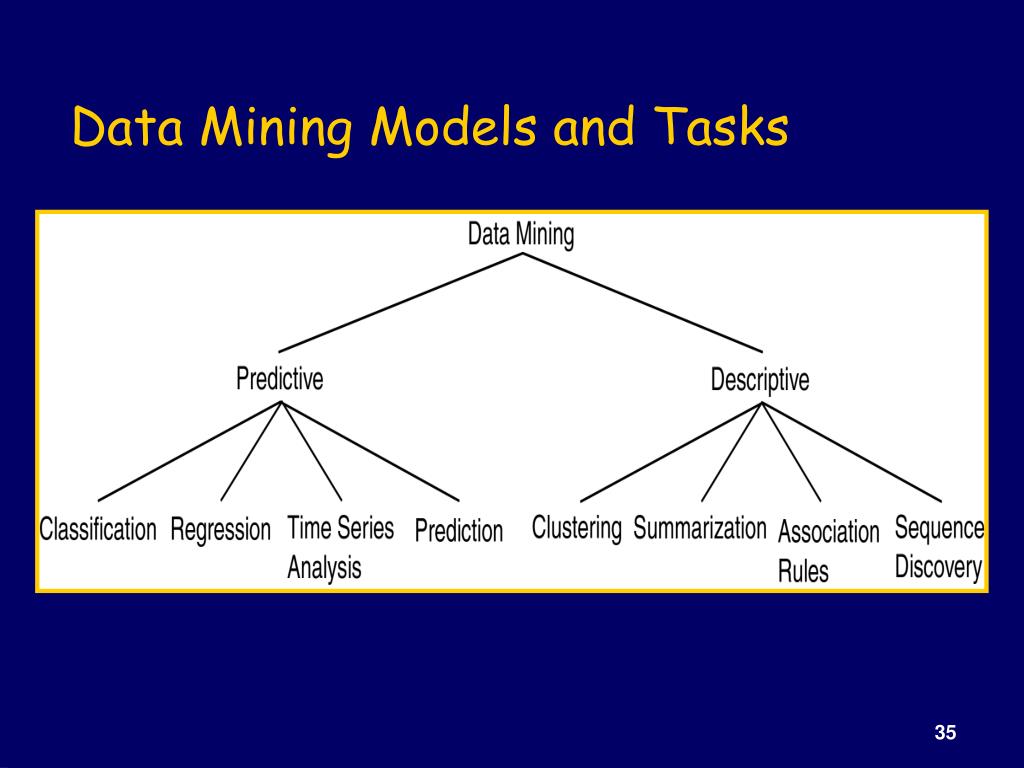 Data Mining Models and Tasks

Data Mining

Predictive

Descriptive

Classification

Regression

Time Series Analysis

Prediction

Clustering

Summarization

Association Rules

Sequence Discovery

35